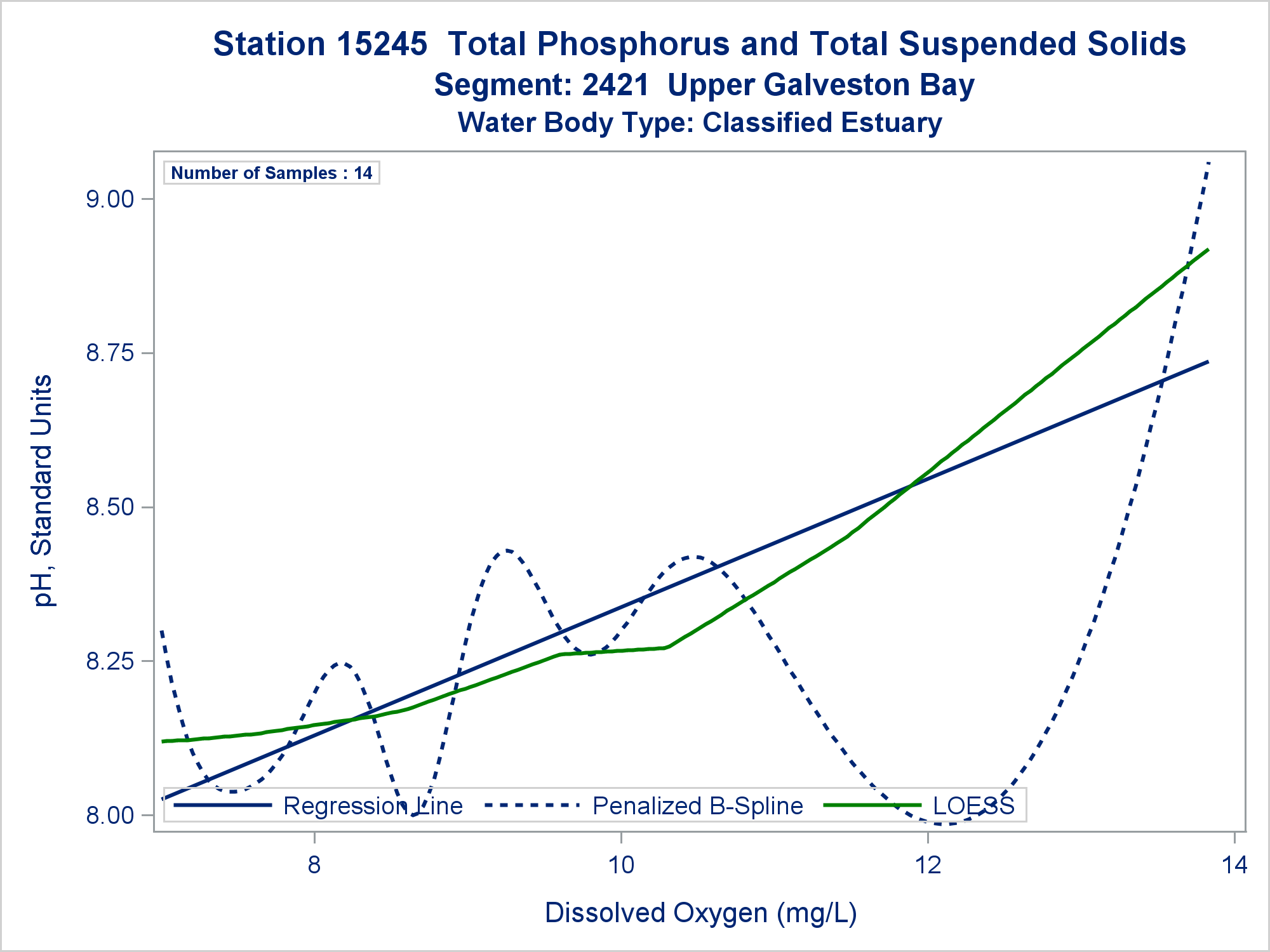 Station 15245  Total Phosphorus and Total Suspended Solids
Segment: 2421  Upper Galveston Bay
Water Body Type: Classified Estuary

Number of Samples : 14

pH, Standard Units

9.00
8.75
8.50
8.25
8.00

Regression Line
Penalized B-Spline
LOESS

8
10
12
14

Dissolved Oxygen (mg/L)